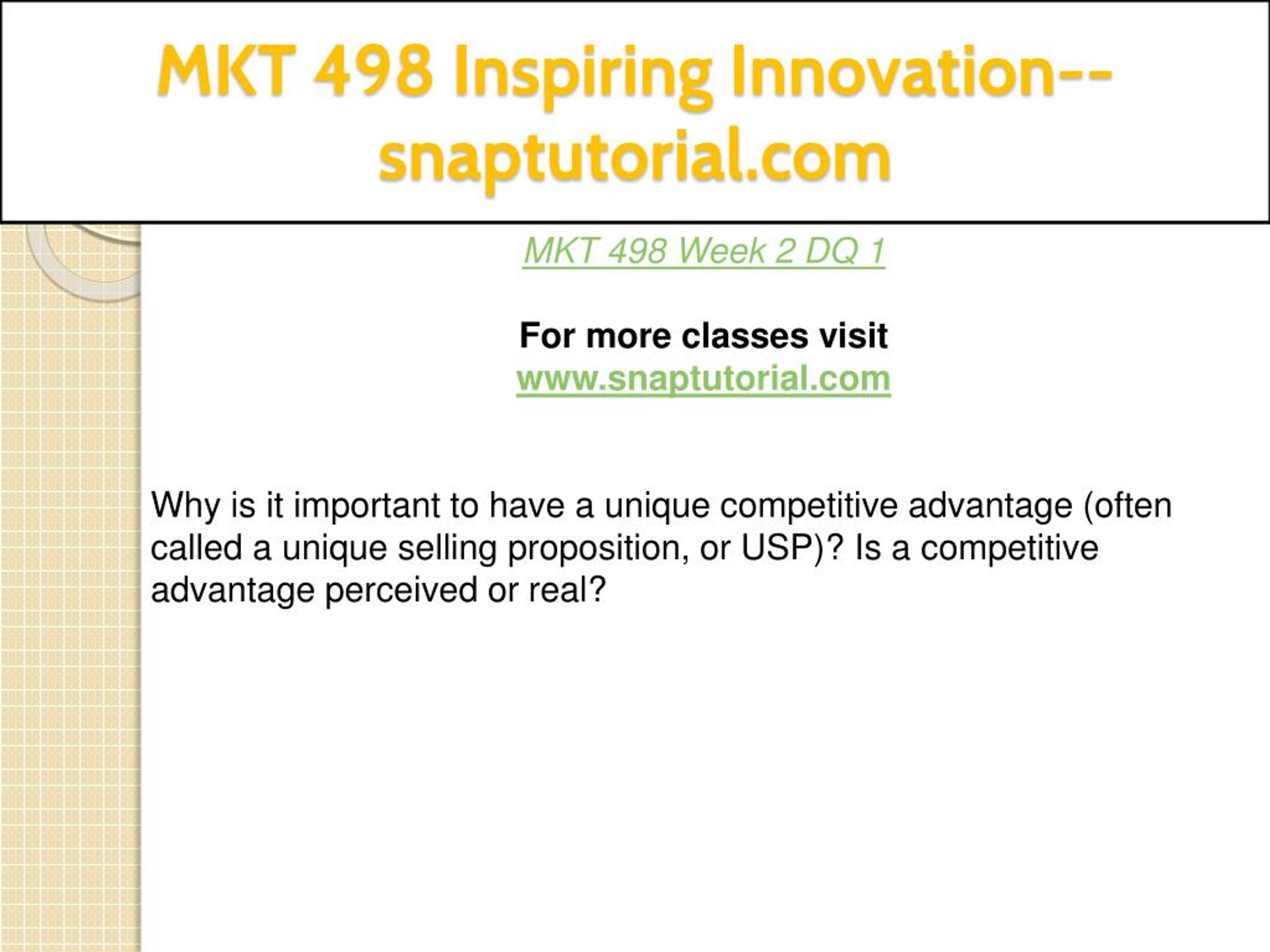 MKT 498 Inspiring Innovation--snaptutorial.com

MKT 498 Week 2 DQ 1

For more classes visit
www.snaptutorial.com

Why is it important to have a unique competitive advantage (often called a unique selling proposition, or USP)? Is a competitive advantage perceived or real?